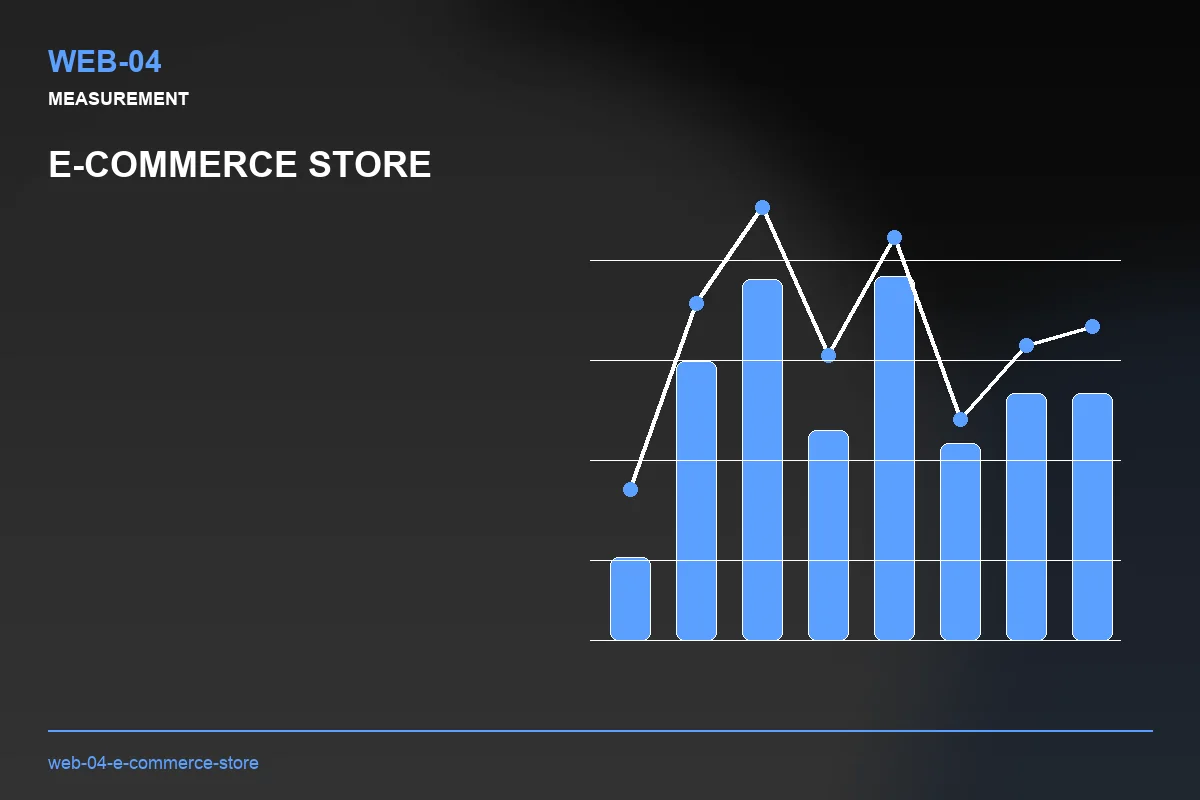 WEB-04
MEASUREMENT

E-COMMERCE STORE

web-04-e-commerce-store